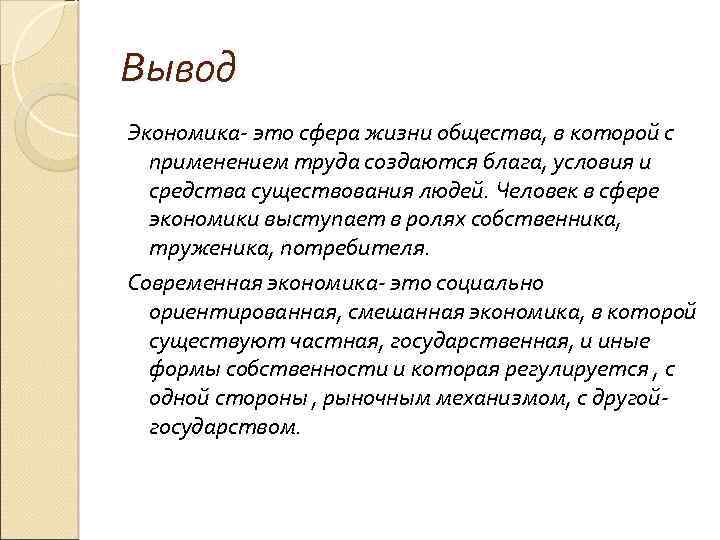 Вывод

Экономика- это сфера жизни общества, в которой с применением труда создаются блага, условия и средства существования людей. Человек в сфере экономики выступает в ролях собственника, труженика, потребителя.

Современная экономика- это социально ориентированная, смешанная экономика, в которой существуют частная, государственная, и иные формы собственности и которая регулируется , с одной стороны , рыночным механизмом, с другой- государством.